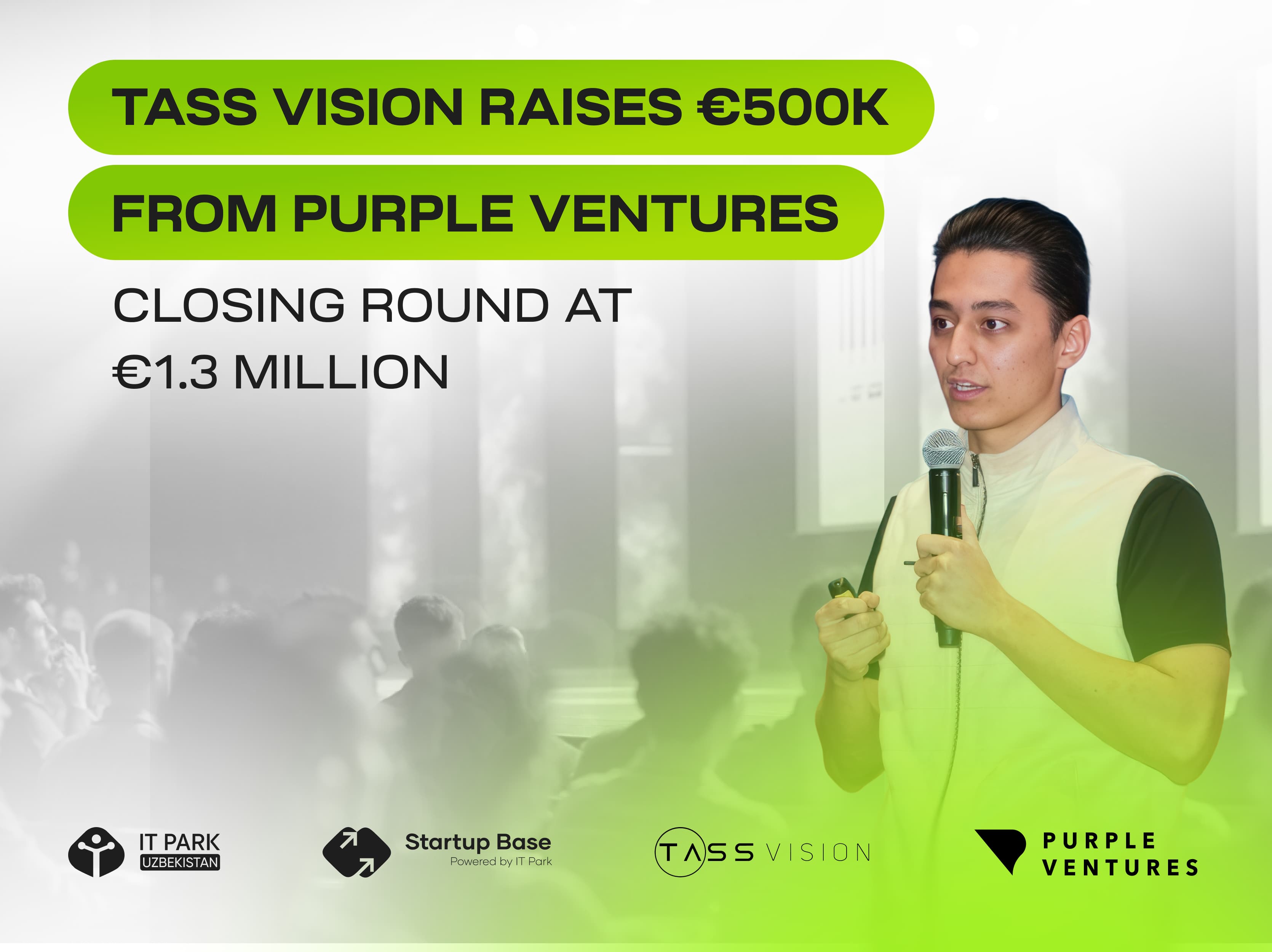 TASS VISION RAISES €500K

FROM PURPLE VENTURES

CLOSING ROUND AT €1.3 MILLION

IT PARK UZBEKISTAN

Startup Base
Powered by IT Park

TASS VISION

PURPLE VENTURES